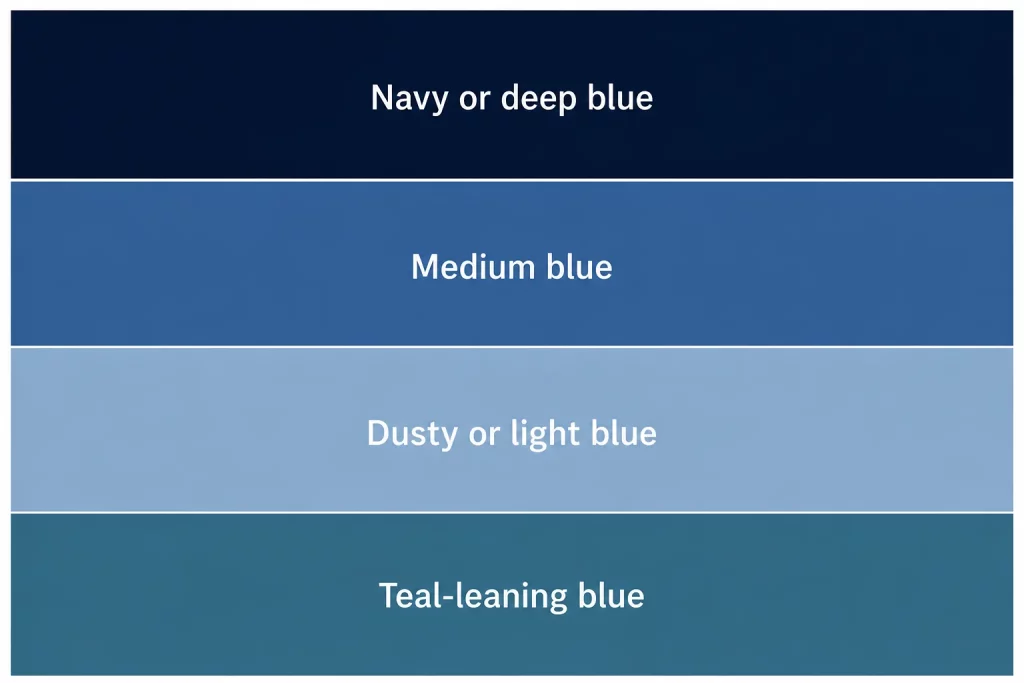 Navy or deep blue

Medium blue

Dusty or light blue

Teal-leaning blue